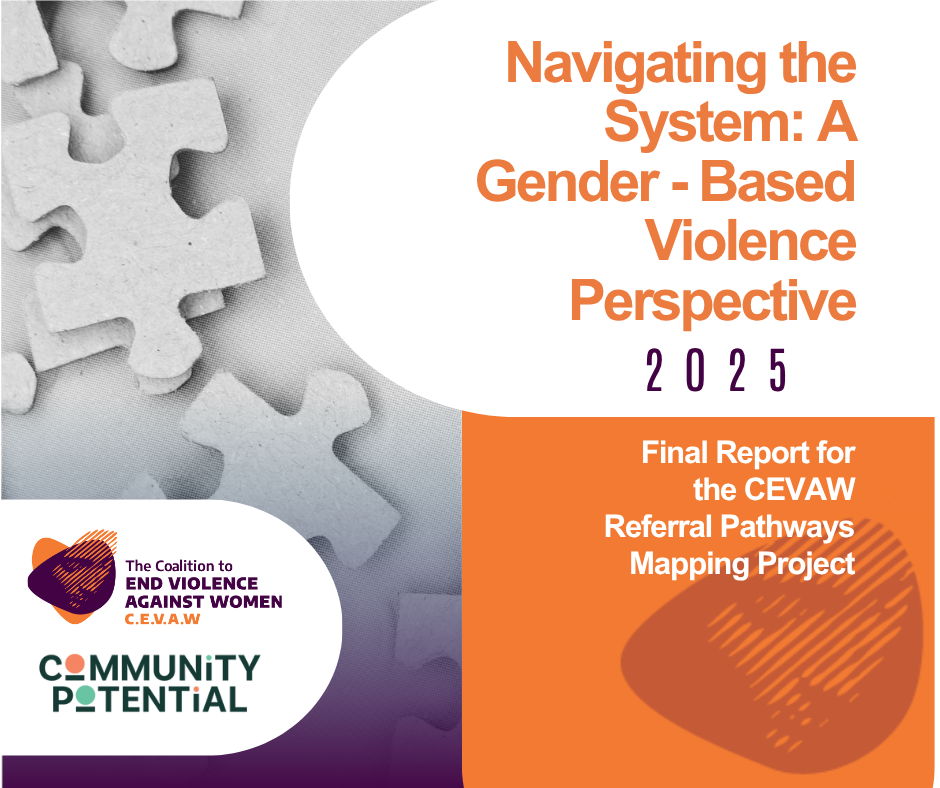 Navigating the System: A Gender - Based Violence Perspective

2025

Final Report for the CEVAW Referral Pathways Mapping Project

The Coalition to
END VIOLENCE AGAINST WOMEN
C.E.V.A.W

COMMUNiTY POTENTiAL